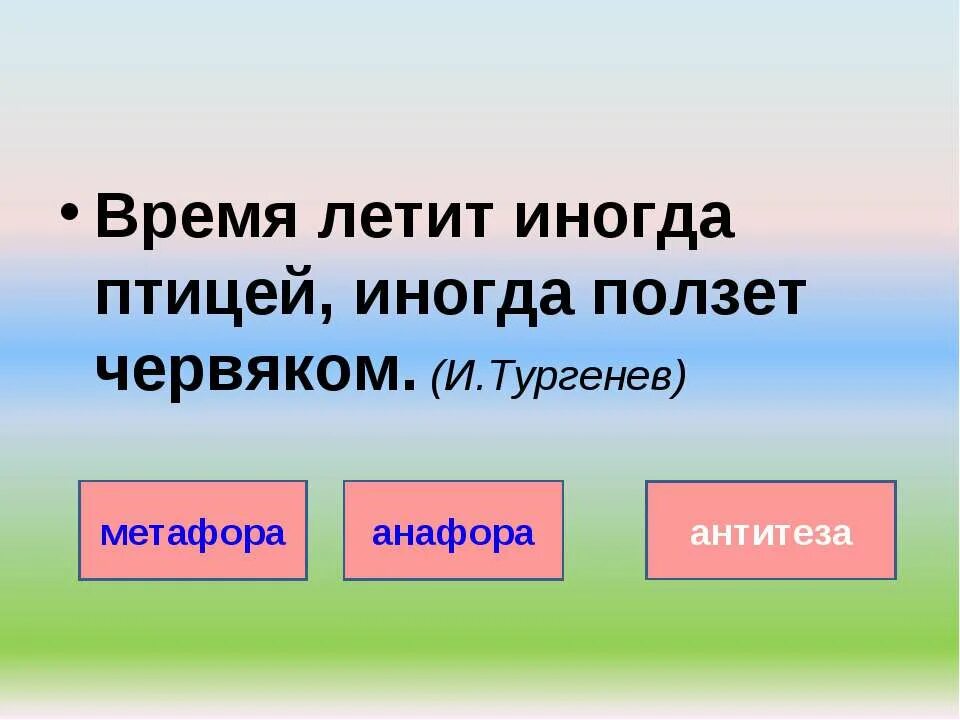 • Время летит иногда птицей, иногда ползет червяком. (И.Тургенев)

метафора

анафора

антитеза